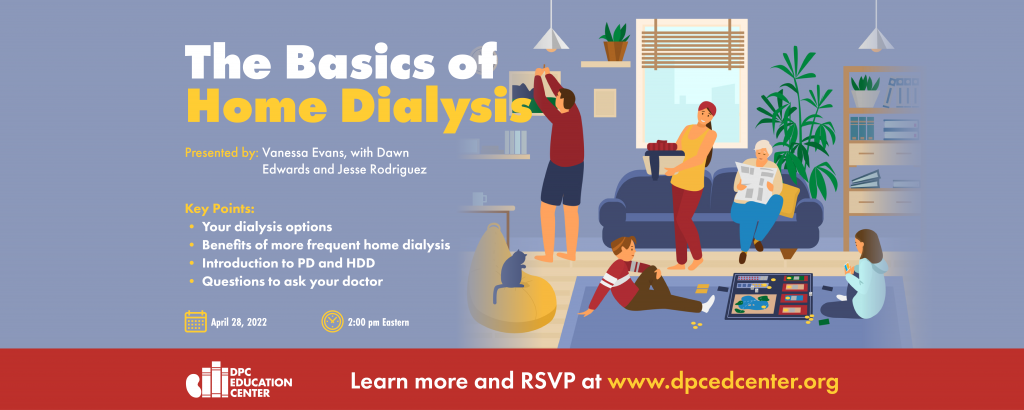 The Basics of
Home Dialysis

Presented by: Vanessa Evans, with Dawn Edwards and Jesse Rodriguez

Key Points:
• Your dialysis options
• Benefits of more frequent home dialysis
• Introduction to PD and HDD
• Questions to ask your doctor

April 28, 2022

2:00 pm Eastern

DPC EDUCATION CENTER

Learn more and RSVP at www.dpcedcenter.org